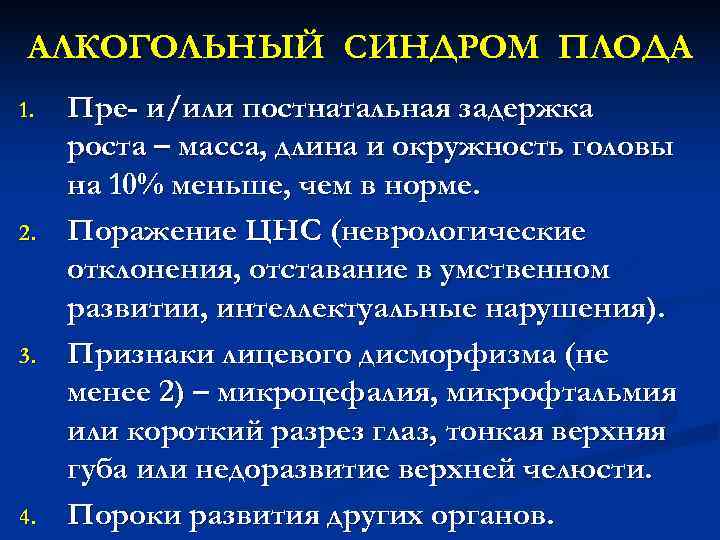 АЛКОГОЛЬНЫЙ СИНДРОМ ПЛОДА

1. Пре- и/или постнатальная задержка роста – масса, длина и окружность головы на 10% меньше, чем в норме.
2. Поражение ЦНС (неврологические отклонения, отставание в умственном развитии, интеллектуальные нарушения).
3. Признаки лицевого дисморфизма (не менее 2) – микроцефалия, микрофтальмия или короткий разрез глаз, тонкая верхняя губа или недоразвитие верхней челюсти.
4. Пороки развития других органов.